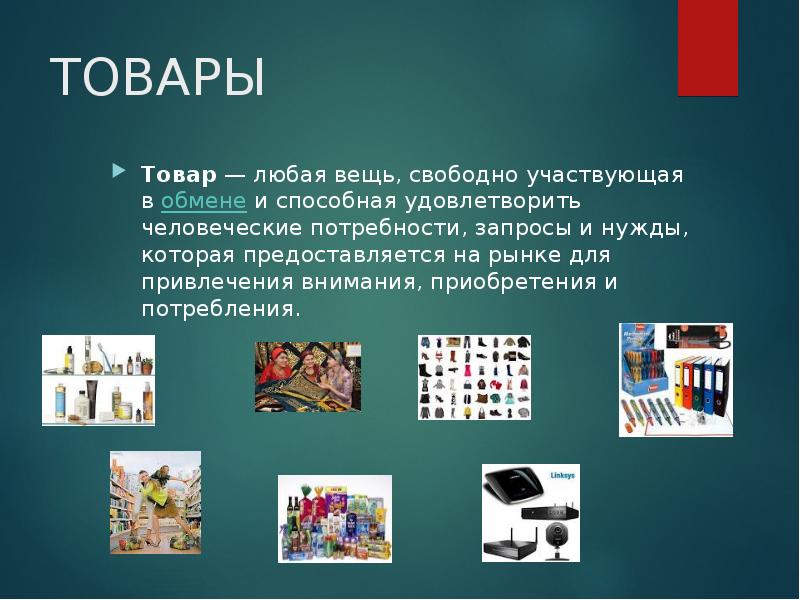 ТОВАРЫ

Товар — любая вещь, свободно участвующая в обмене и способная удовлетворить человеческие потребности, запросы и нужды, которая предоставляется на рынке для привлечения внимания, приобретения и потребления.

Linksys